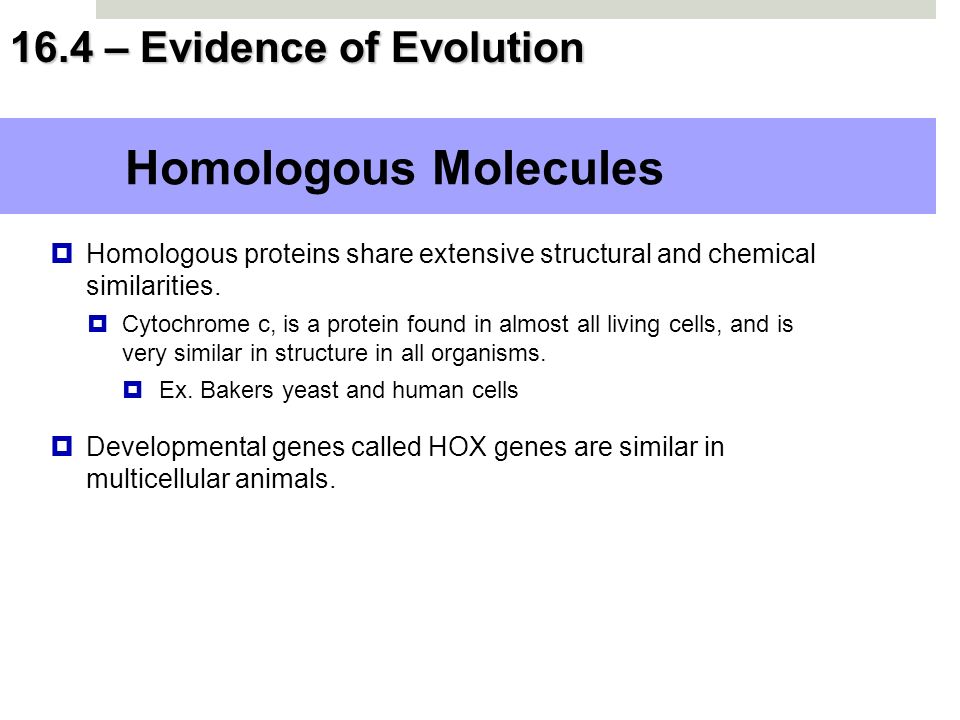 16.4 – Evidence of Evolution

Homologous Molecules

Homologous proteins share extensive structural and chemical similarities.

Cytochrome c, is a protein found in almost all living cells, and is very similar in structure in all organisms.

Ex. Bakers yeast and human cells

Developmental genes called HOX genes are similar in multicellular animals.